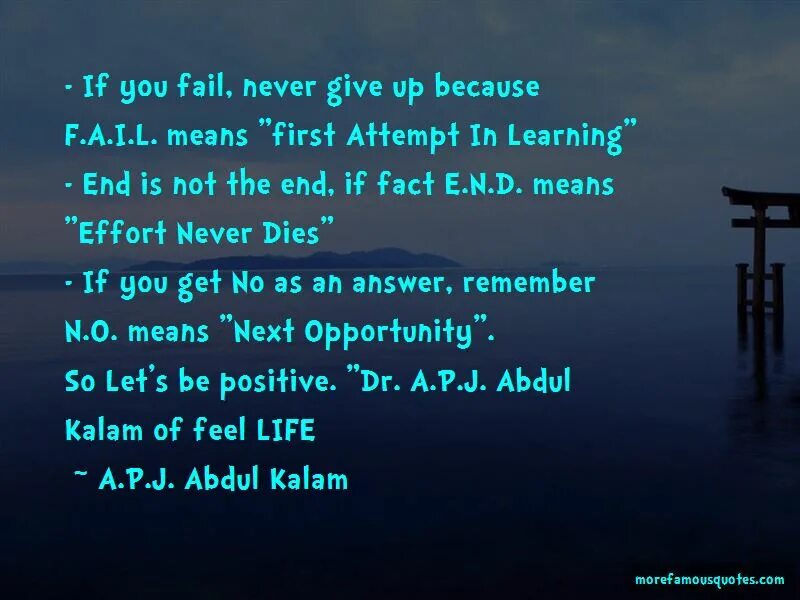 - If you fail, never give up because F.A.I.L. means "first Attempt In Learning"
- End is not the end, if fact E.N.D. means "Effort Never Dies"
- If you get No as an answer, remember N.O. means "Next Opportunity".
So Let's be positive. "Dr. A.P.J. Abdul Kalam of feel LIFE

~ A.P.J. Abdul Kalam

morefamousquotes.com